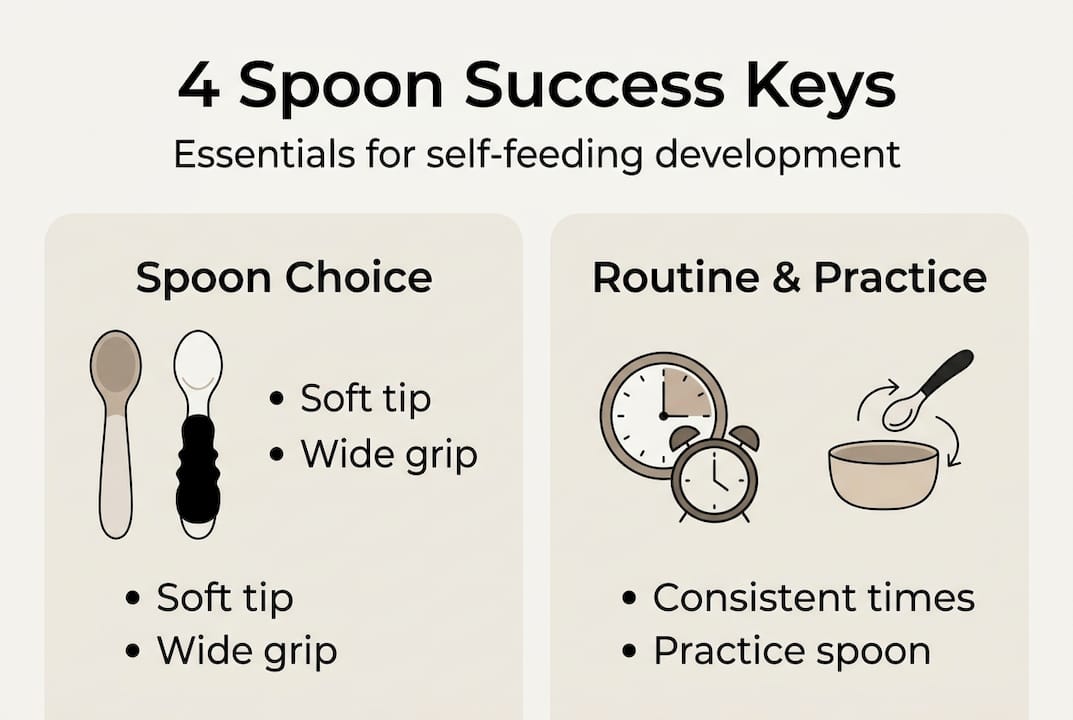 4 Spoon Success Keys

Essentials for self-feeding development

Spoon Choice

• Soft tip
• Wide grip

• Soft tip
• Wide grip

Routine & Practice

• Consistent times
• Practice spoon